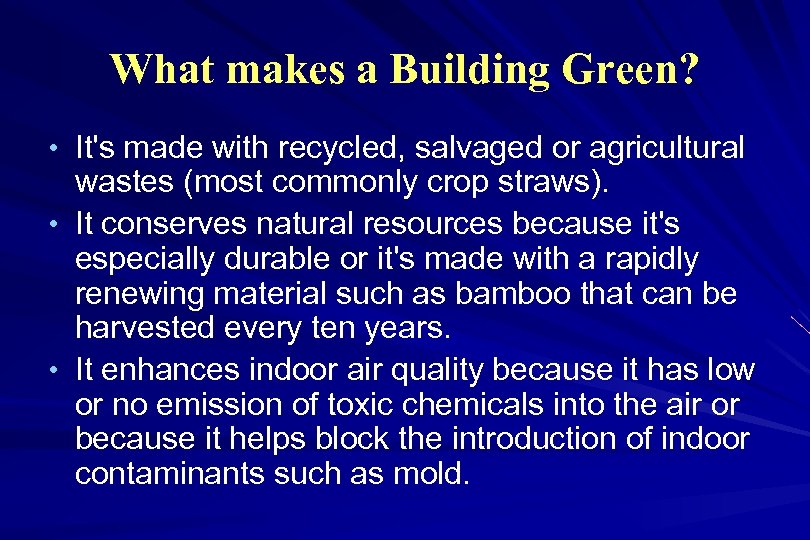 What makes a Building Green?

• It's made with recycled, salvaged or agricultural wastes (most commonly crop straws).
• It conserves natural resources because it's especially durable or it's made with a rapidly renewing material such as bamboo that can be harvested every ten years.
• It enhances indoor air quality because it has low or no emission of toxic chemicals into the air or because it helps block the introduction of indoor contaminants such as mold.